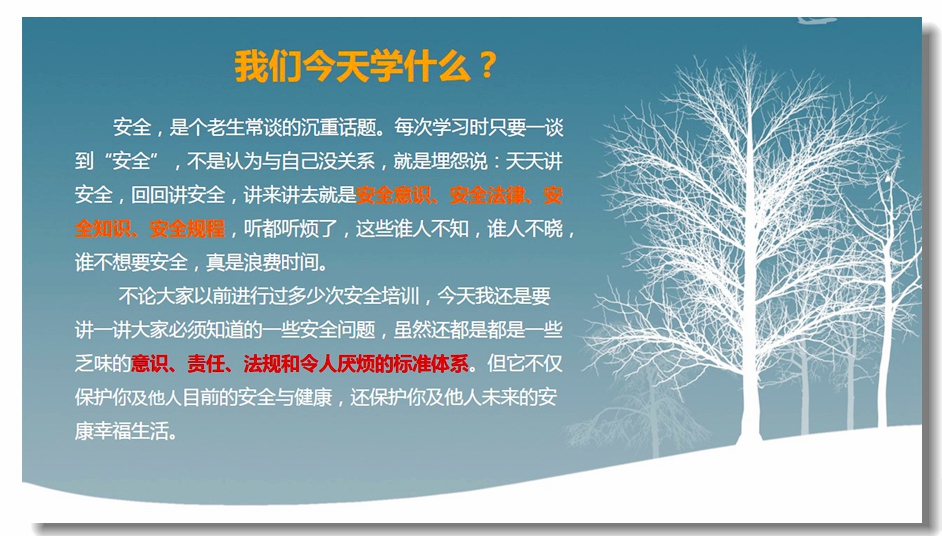 我们今天学什么？

安全，是个老生常谈的沉重话题。每次学习时只要一谈到“安全”，不是认为与自己没关系，就是埋怨说：天天讲安全，回回讲安全，讲来讲去就是安全意识、安全法律、安全知识、安全规程，听都听烦了，这些谁人不知，谁人不晓，谁不想要安全，真是浪费时间。

不论大家以前进行过多少次安全培训，今天我还是要讲一讲大家必须知道的一些安全问题，虽然还都是都是一些乏味的意识、责任、法规和令人厌烦的标准体系。但它不仅保护你及他人目前的安全与健康，还保护你及他人未来的安康幸福生活。